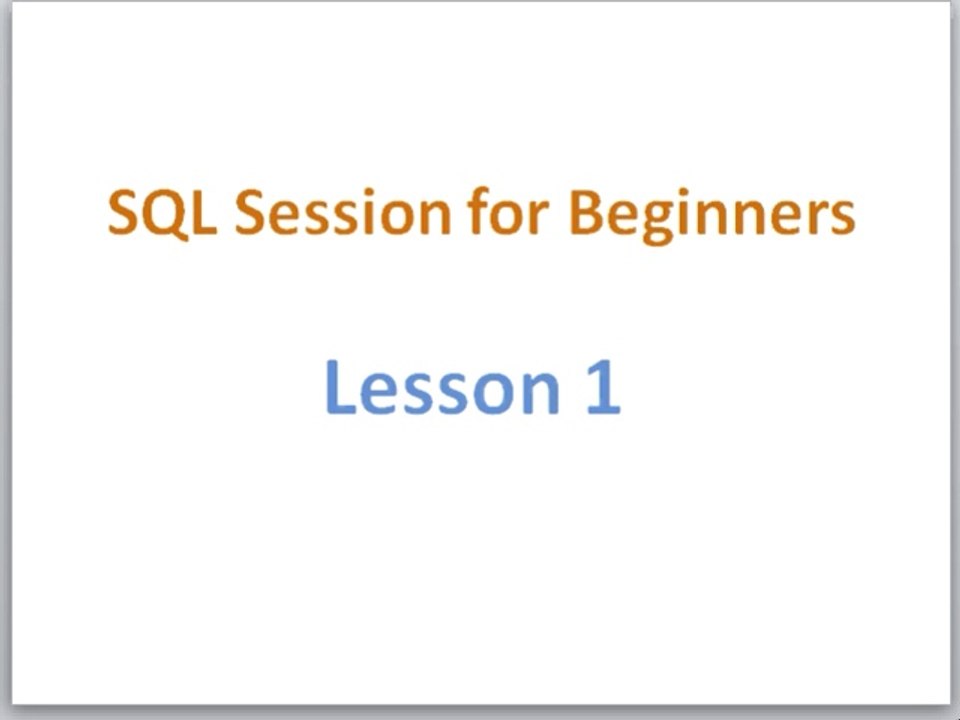 SQL Session for Beginners

Lesson 1